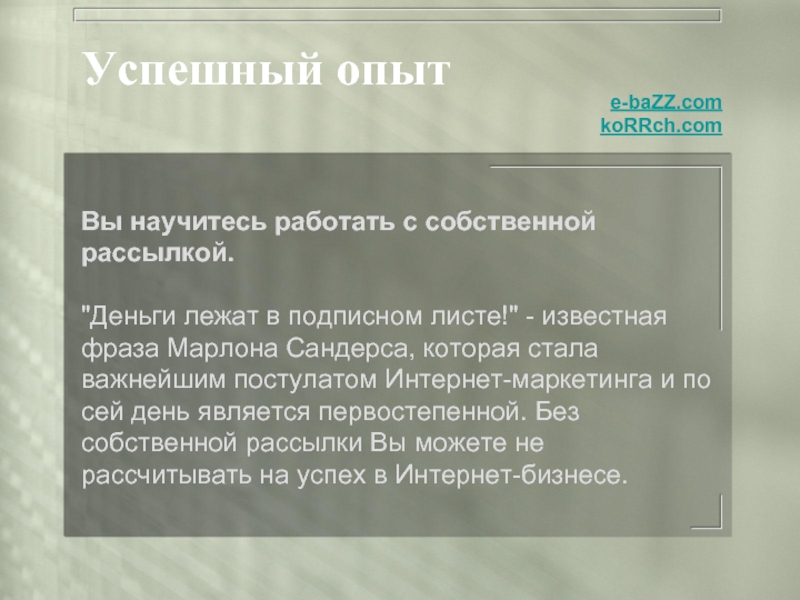 Успешный опыт

e-baZZ.com
koRRch.com

Вы научитесь работать с собственной рассылкой.

"Деньги лежат в подписном листе!" - известная фраза Марлона Сандерса, которая стала важнейшим постулатом Интернет-маркетинга и по сей день является первостепенной. Без собственной рассылки Вы можете не рассчитывать на успех в Интернет-бизнесе.